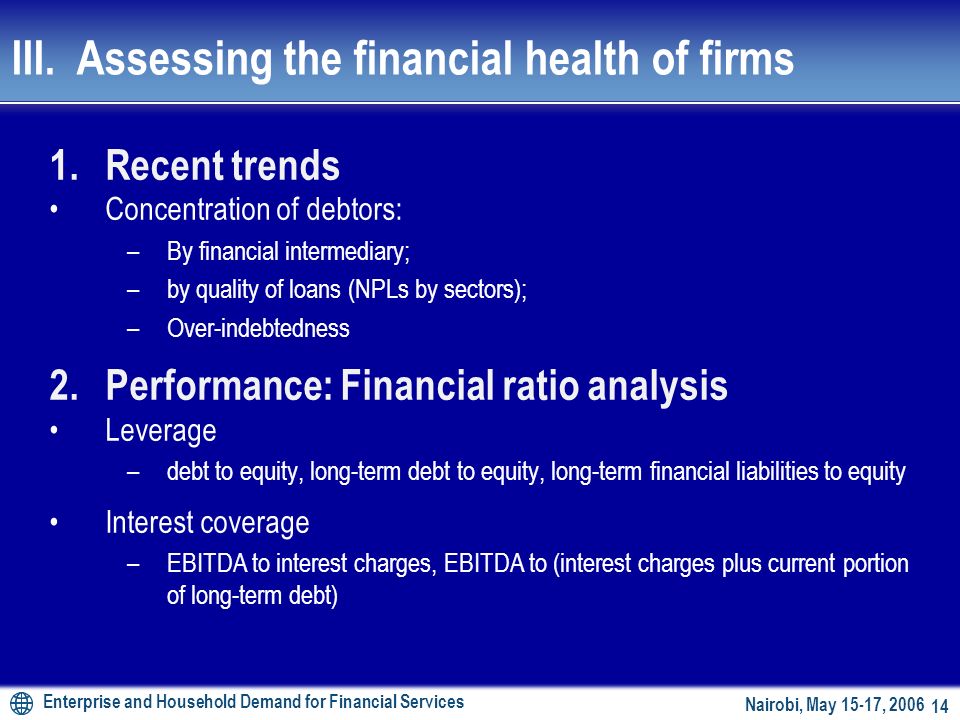 III. Assessing the financial health of firms

1. Recent trends

• Concentration of debtors:

– By financial intermediary;

– by quality of loans (NPLs by sectors);

– Over-indebtedness

2. Performance: Financial ratio analysis

• Leverage

– debt to equity, long-term debt to equity, long-term financial liabilities to equity

• Interest coverage

– EBITDA to interest charges, EBITDA to (interest charges plus current portion of long-term debt)

Enterprise and Household Demand for Financial Services

Nairobi, May 15-17, 2006 14